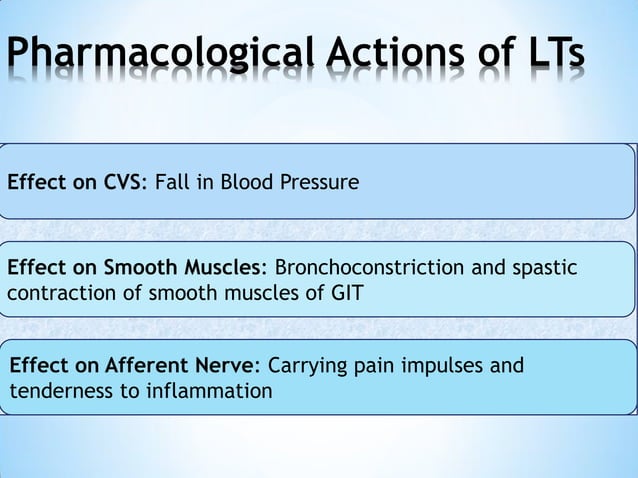 Pharmacological Actions of LTs

Effect on CVS: Fall in Blood Pressure

Effect on Smooth Muscles: Bronchoconstriction and spastic contraction of smooth muscles of GIT

Effect on Afferent Nerve: Carrying pain impulses and tenderness to inflammation